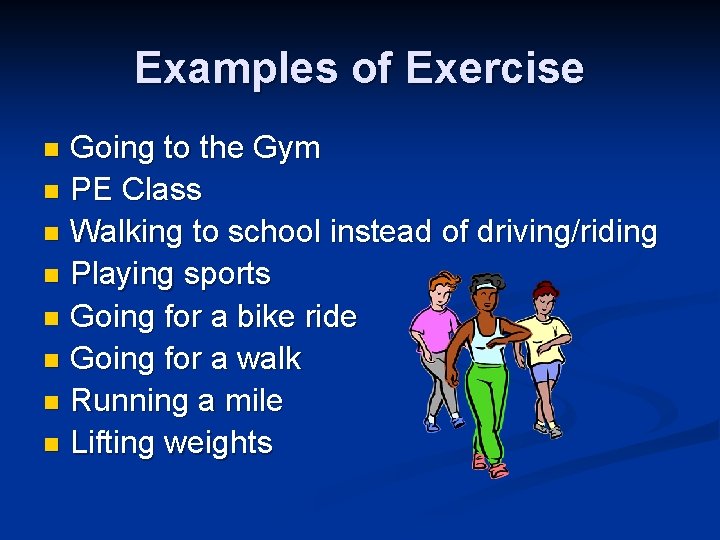 Examples of Exercise

- Going to the Gym
- PE Class
- Walking to school instead of driving/riding
- Playing sports
- Going for a bike ride
- Going for a walk
- Running a mile
- Lifting weights